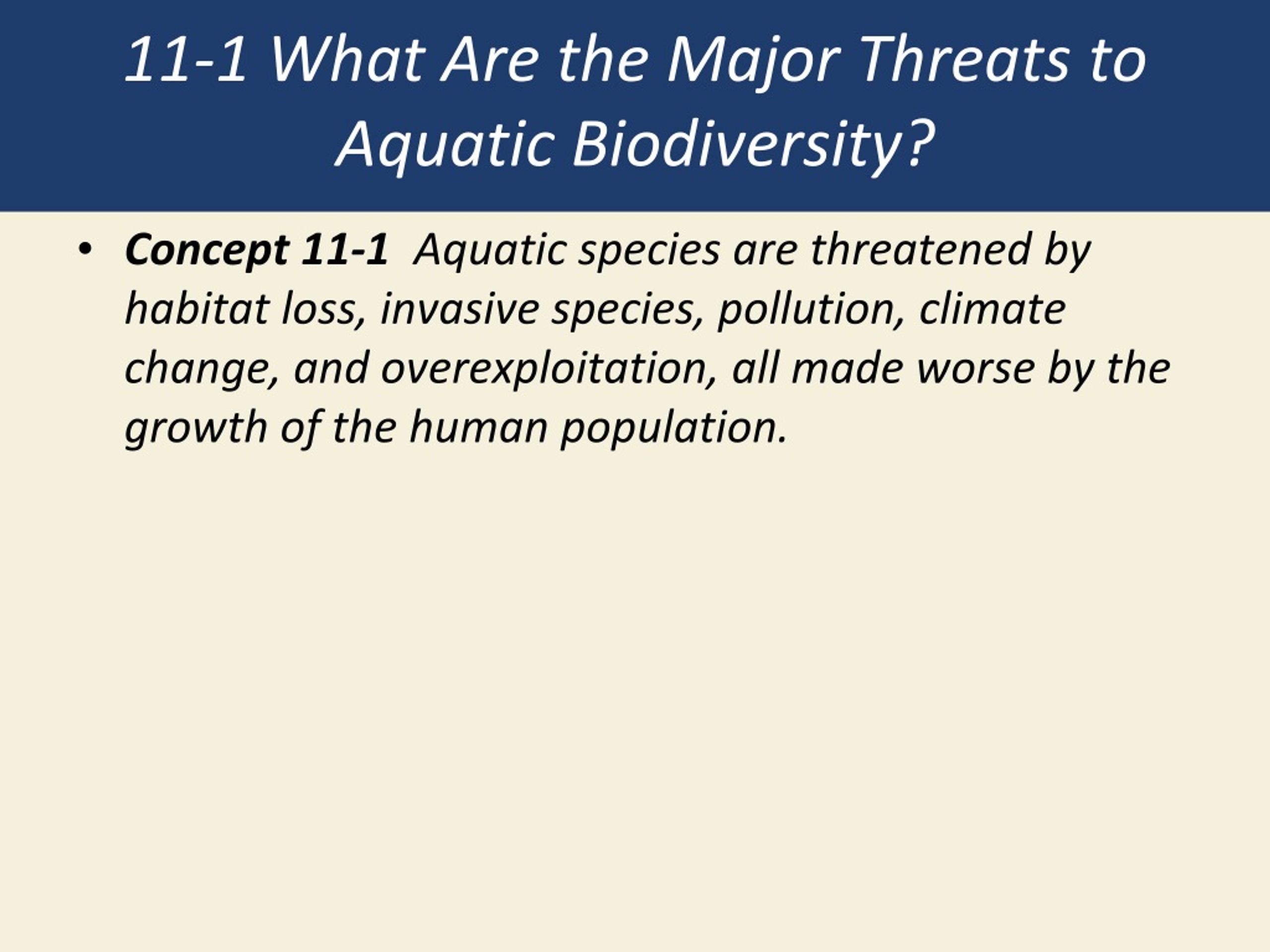 11-1 What Are the Major Threats to Aquatic Biodiversity?

• Concept 11-1 Aquatic species are threatened by habitat loss, invasive species, pollution, climate change, and overexploitation, all made worse by the growth of the human population.